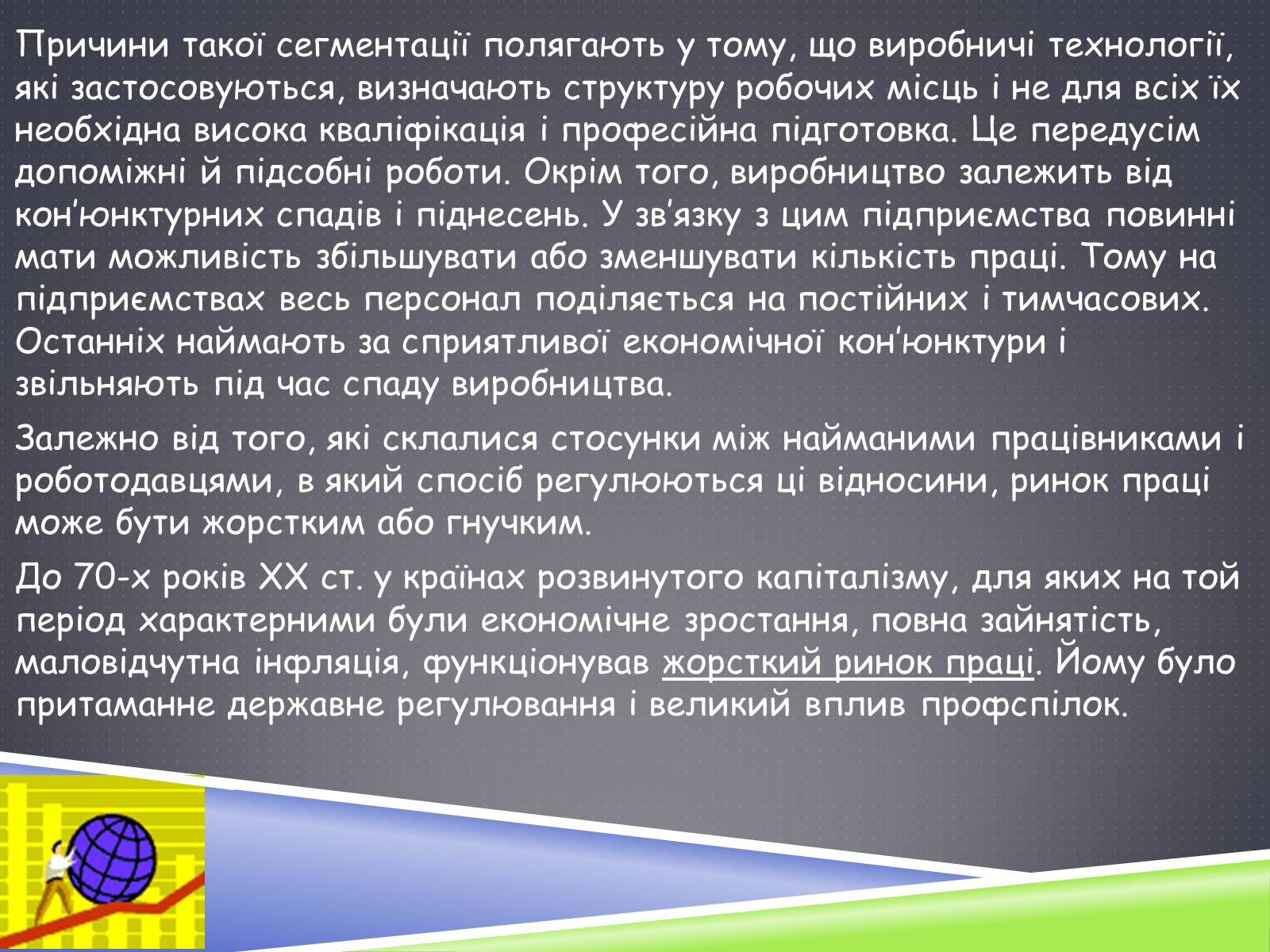 Причини такої сегментації полягають у тому, що виробничі технології, які застосовуються, визначають структуру робочих місць і не для всіх їх необхідна висока кваліфікація і професійна підготовка. Це передусім допоміжні й підсобні роботи. Окрім того, виробництво залежить від кон'юнктурних спадів і піднесень. У зв'язку з цим підприємства повинні мати можливість збільшувати або зменшувати кількість праці. Тому на підприємствах весь персонал поділяється на постійних і тимчасових. Останніх наймають за сприятливої економічної кон'юнктури і звільняють під час спаду виробництва.

Залежно від того, які склалися стосунки між найманими працівниками і роботодавцями, в який спосіб регулюються ці відносини, ринок праці може бути жорстким або гнучким.

До 70-х років XX ст. у країнах розвинутого капіталізму, для яких на той період характерними були економічне зростання, повна зайнятість, маловідчутна інфляція, функціонував жорсткий ринок праці. Йому було притаманне державне регулювання і великий вплив профспілок.